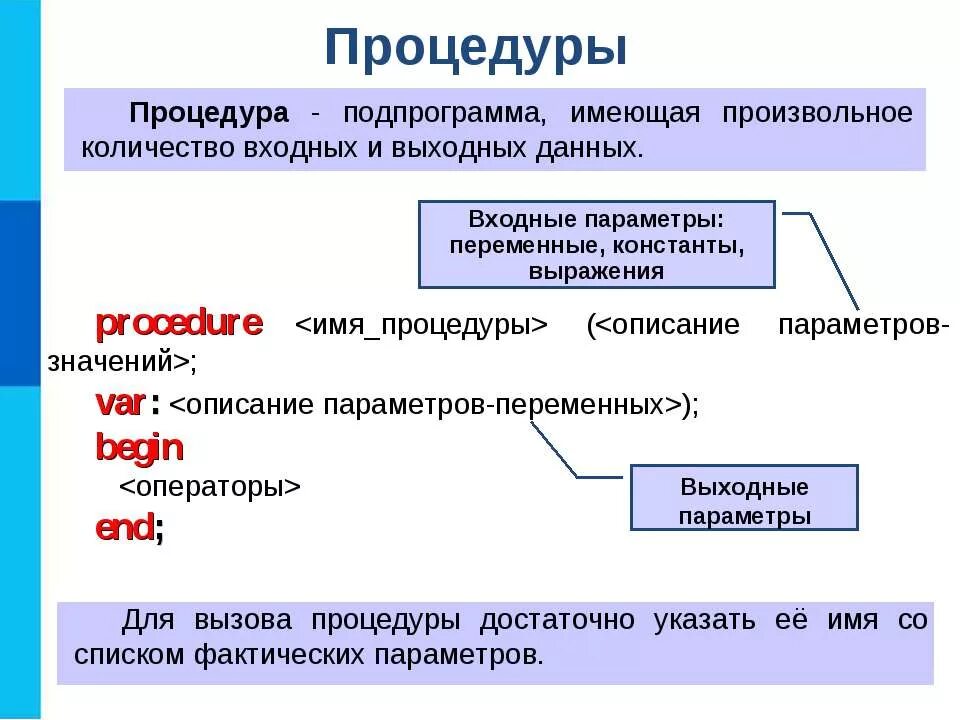 Процедуры

Процедура - подпрограмма, имеющая произвольное количество входных и выходных данных.

Входные параметры: переменные, константы, выражения

procedure <имя_процедуры> (<описание параметров-значений>;
var: <описание параметров-переменных>);
begin
<операторы>
end;

Выходные параметры

Для вызова процедуры достаточно указать её имя со списком фактических параметров.